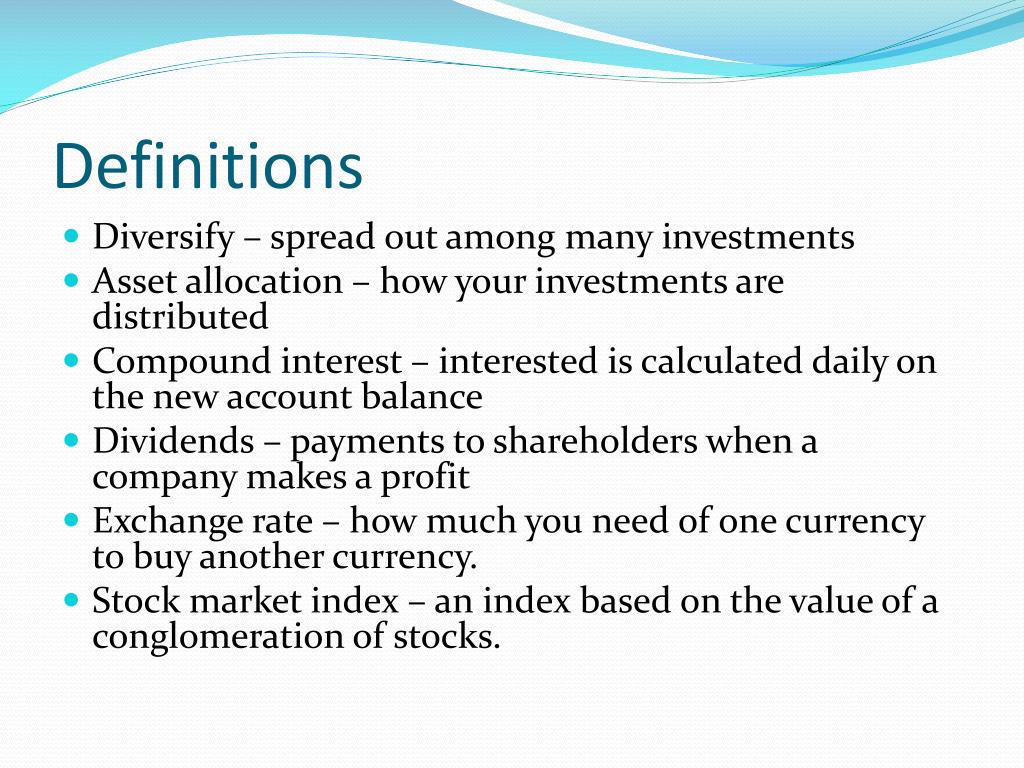 Definitions

- Diversify – spread out among many investments
- Asset allocation – how your investments are distributed
- Compound interest – interested is calculated daily on the new account balance
- Dividends – payments to shareholders when a company makes a profit
- Exchange rate – how much you need of one currency to buy another currency.
- Stock market index – an index based on the value of a conglomeration of stocks.